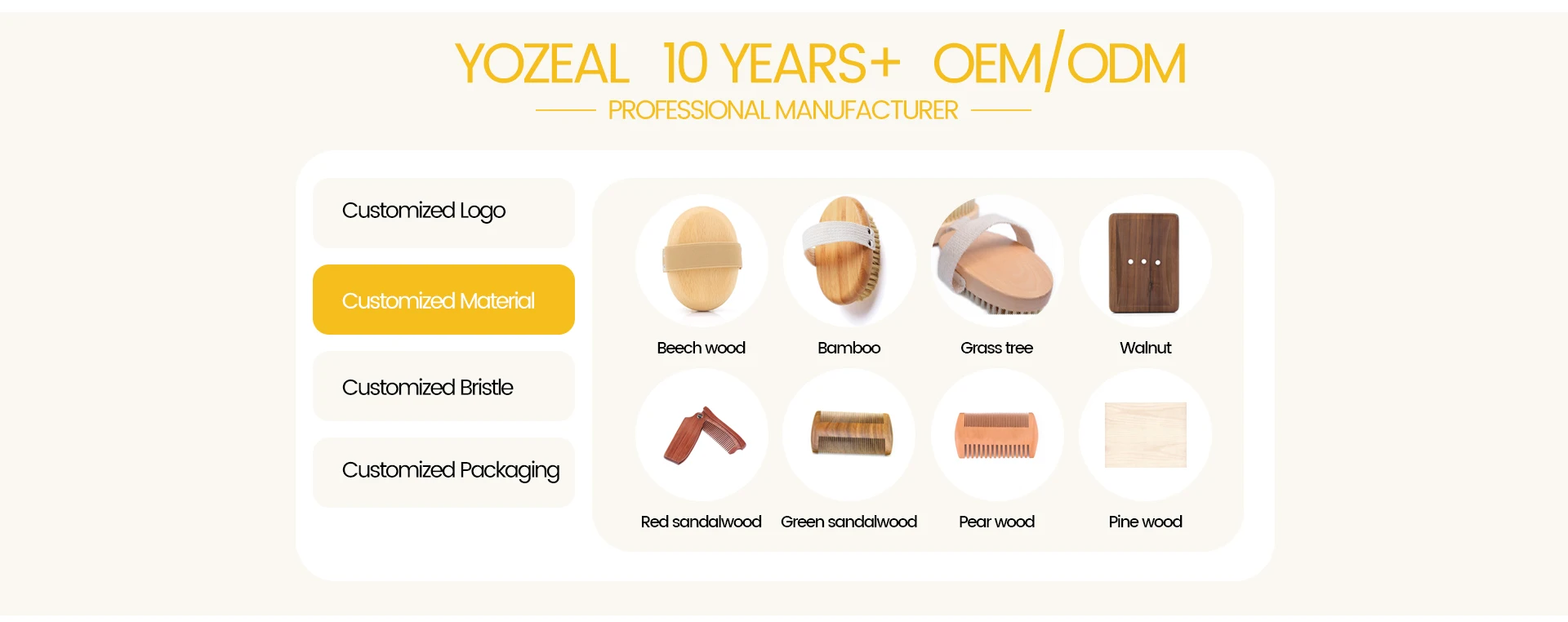 YOZEAL 10 YEARS+ OEM/ODM

PROFESSIONAL MANUFACTURER

Customized Logo

Customized Material

Customized Bristle

Customized Packaging

Beech wood

Bamboo

Grass tree

Walnut

Red sandalwood

Green sandalwood

Pear wood

Pine wood